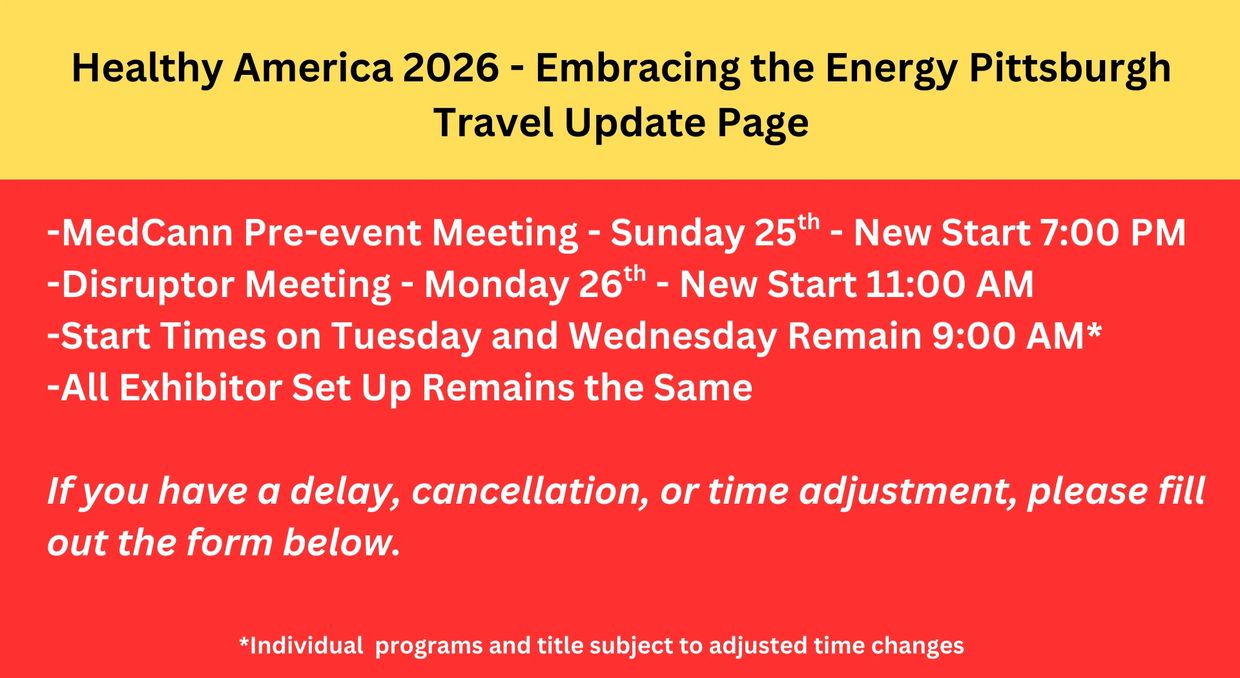 Healthy America 2026 - Embracing the Energy Pittsburgh
Travel Update Page

-MedCann Pre-event Meeting - Sunday 25$^{th}$ - New Start 7:00 PM
-Disruptor Meeting - Monday 26$^{th}$ - New Start 11:00 AM
-Start Times on Tuesday and Wednesday Remain 9:00 AM*
-All Exhibitor Set Up Remains the Same

If you have a delay, cancellation, or time adjustment, please fill out the form below.

*Individual programs and title subject to adjusted time changes